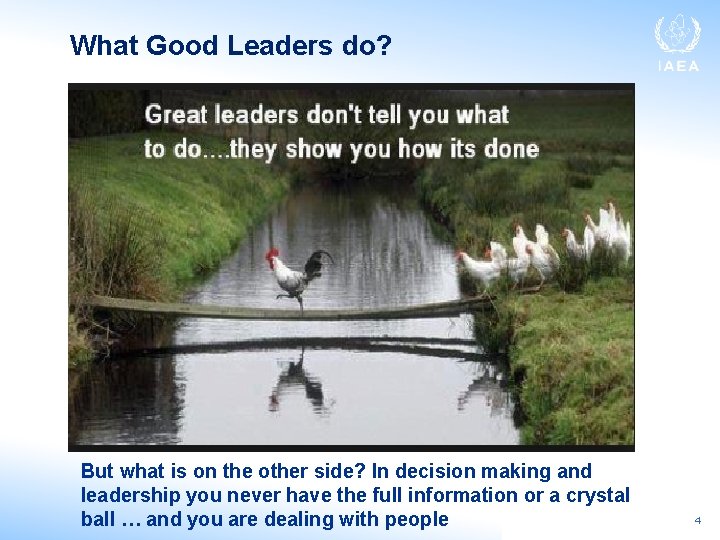 What Good Leaders do?

IAEA

Great leaders don't tell you what to do....they show you how its done

But what is on the other side? In decision making and leadership you never have the full information or a crystal ball … and you are dealing with people

4